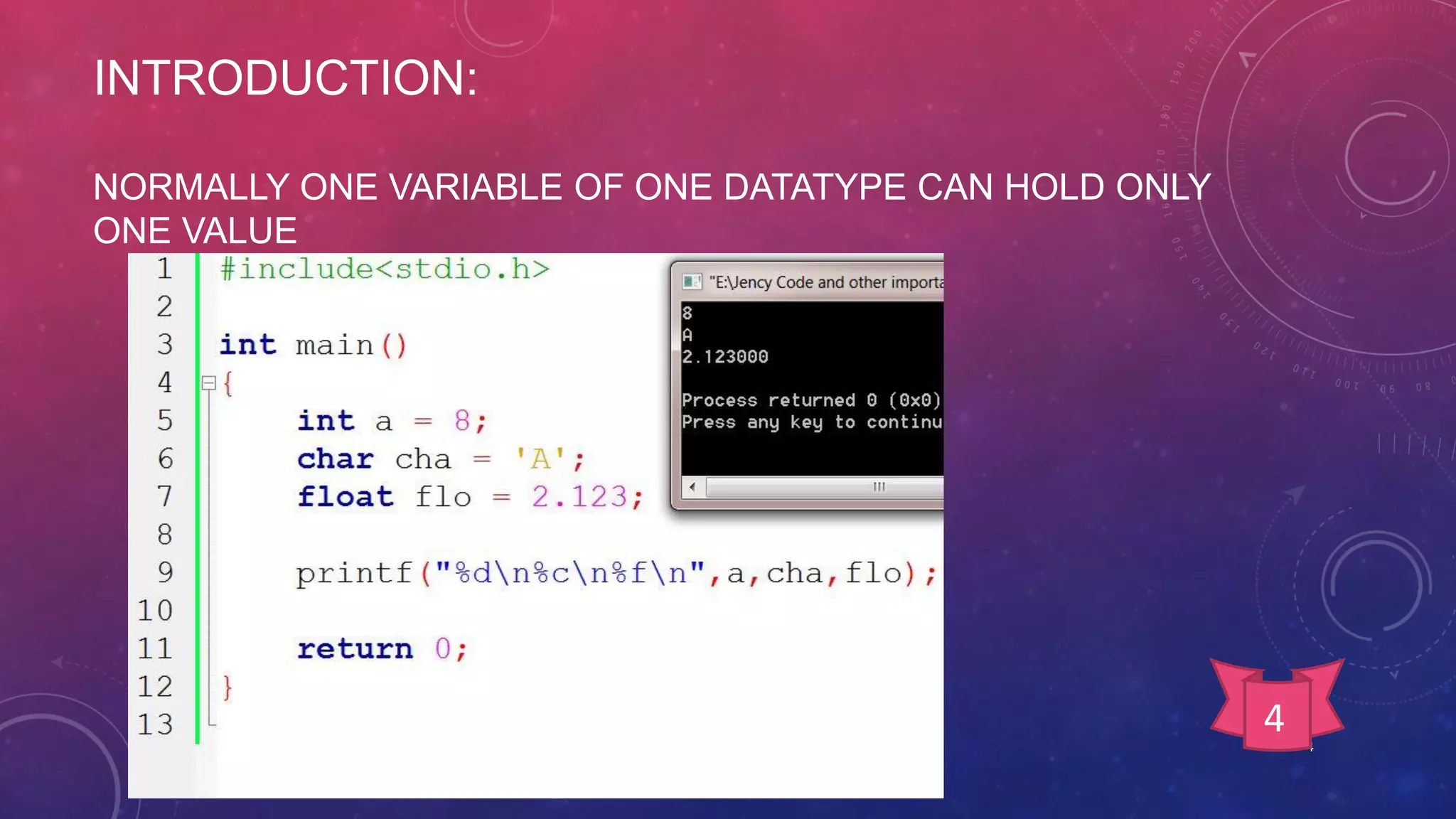 INTRODUCTION:

NORMALLY ONE VARIABLE OF ONE DATATYPE CAN HOLD ONLY ONE VALUE

1 #include<stdio.h>
2
3 int main()
4 {
5 int a = 8;
6 char cha = 'A';
7 float flo = 2.123;
8
9 printf("%d\n%c\n%f\n",a,cha,flo);
10
11 return 0;
12 }
13

"E:\Jency Code and other importa

8
A
2.123000

Process returned 0 (0x0)
Press any key to continu

4